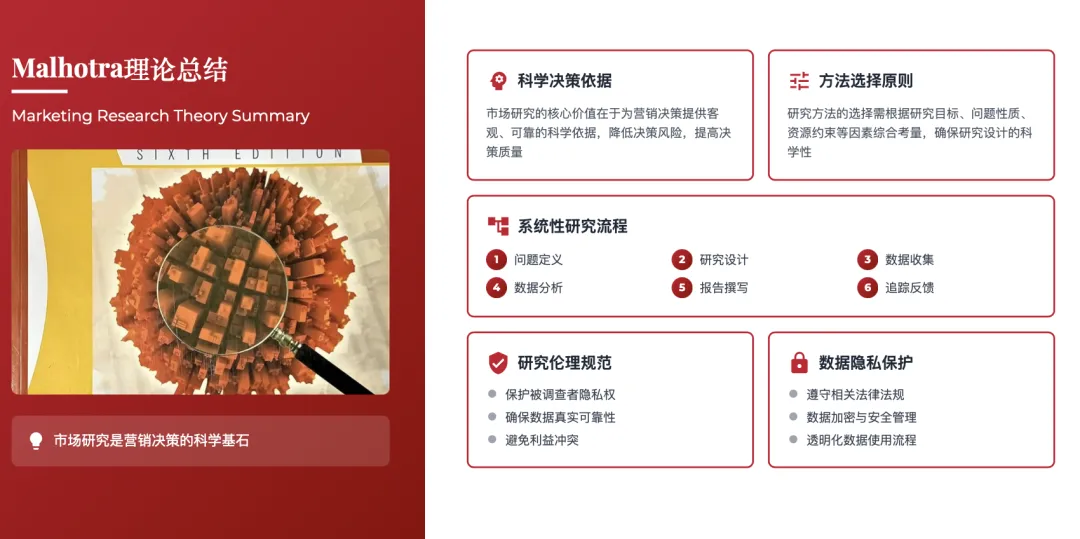 Malhotra理论总结

Marketing Research Theory Summary

SIXTH EDITION

市场研究是营销决策的科学基石

科学决策依据

市场研究的核心价值在于为营销决策提供客观、可靠的科学依据，降低决策风险，提高决策质量

方法选择原则

研究方法的选择需根据研究目标、问题性质、资源约束等因素综合考量，确保研究设计的科学性

系统性研究流程

1 问题定义
2 研究设计
3 数据收集
4 数据分析
5 报告撰写
6 追踪反馈

研究伦理规范

保护被调查者隐私权
确保数据真实可靠性
避免利益冲突

数据隐私保护

遵守相关法律法规
数据加密与安全管理
透明化数据使用流程